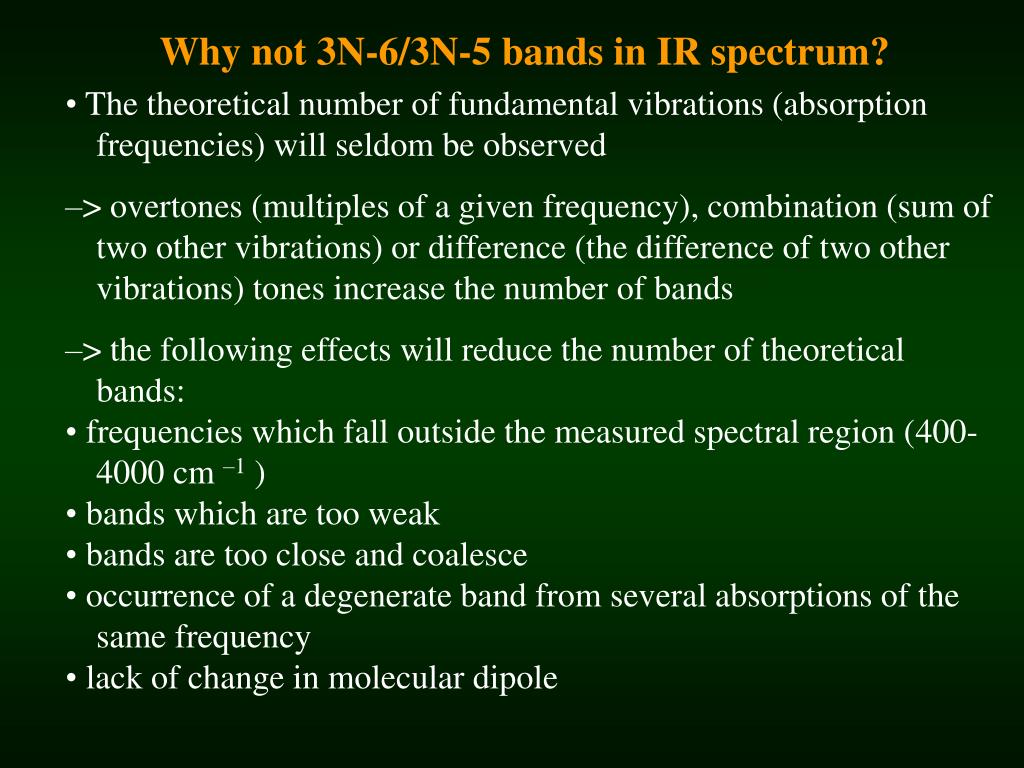 Why not 3N-6/3N-5 bands in IR spectrum?

• The theoretical number of fundamental vibrations (absorption frequencies) will seldom be observed

–> overtones (multiples of a given frequency), combination (sum of two other vibrations) or difference (the difference of two other vibrations) tones increase the number of bands

–> the following effects will reduce the number of theoretical bands:
• frequencies which fall outside the measured spectral region (400-4000 cm $^{-1}$ )
• bands which are too weak
• bands are too close and coalesce
• occurrence of a degenerate band from several absorptions of the same frequency
• lack of change in molecular dipole